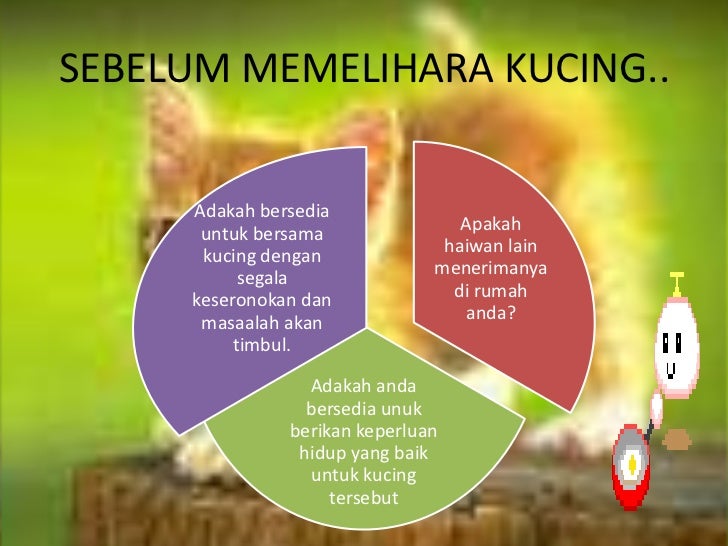 SEBELUM MEMELIHARA KUCING..

Adakah bersedia untuk bersama kucing dengan segala keseronokan dan masaalah akan timbul.

Apakah haiwan lain menerimanya di rumah anda?

Adakah anda bersedia unuk berikan keperluan hidup yang baik untuk kucing tersebut